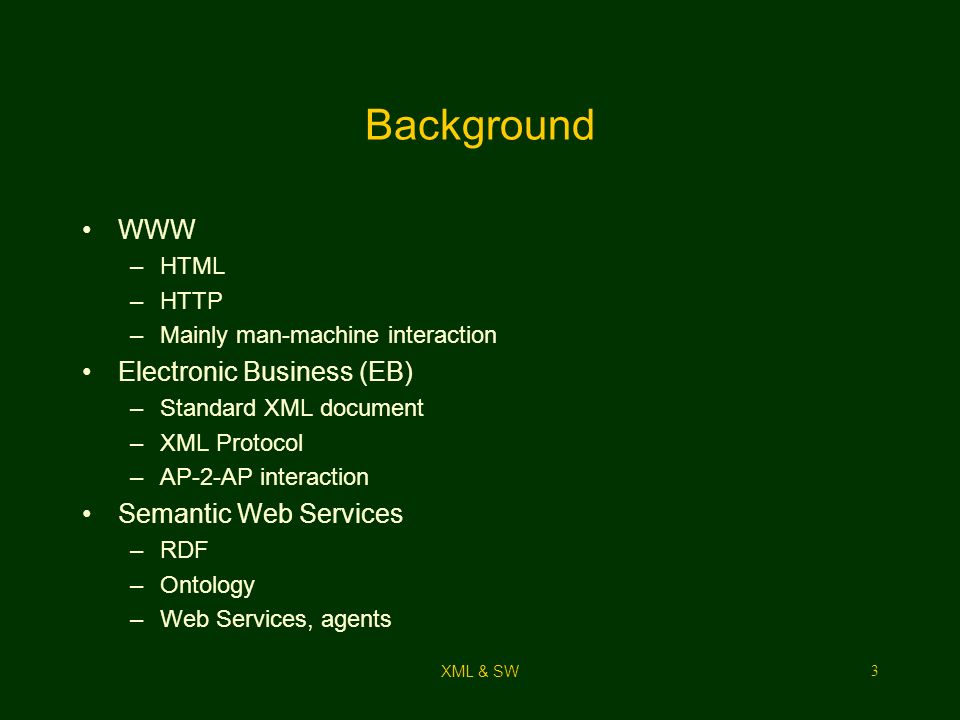 Background

• WWW
  – HTML
  – HTTP
  – Mainly man-machine interaction
• Electronic Business (EB)
  – Standard XML document
  – XML Protocol
  – AP-2-AP interaction
• Semantic Web Services
  – RDF
  – Ontology
  – Web Services, agents

XML & SW

3